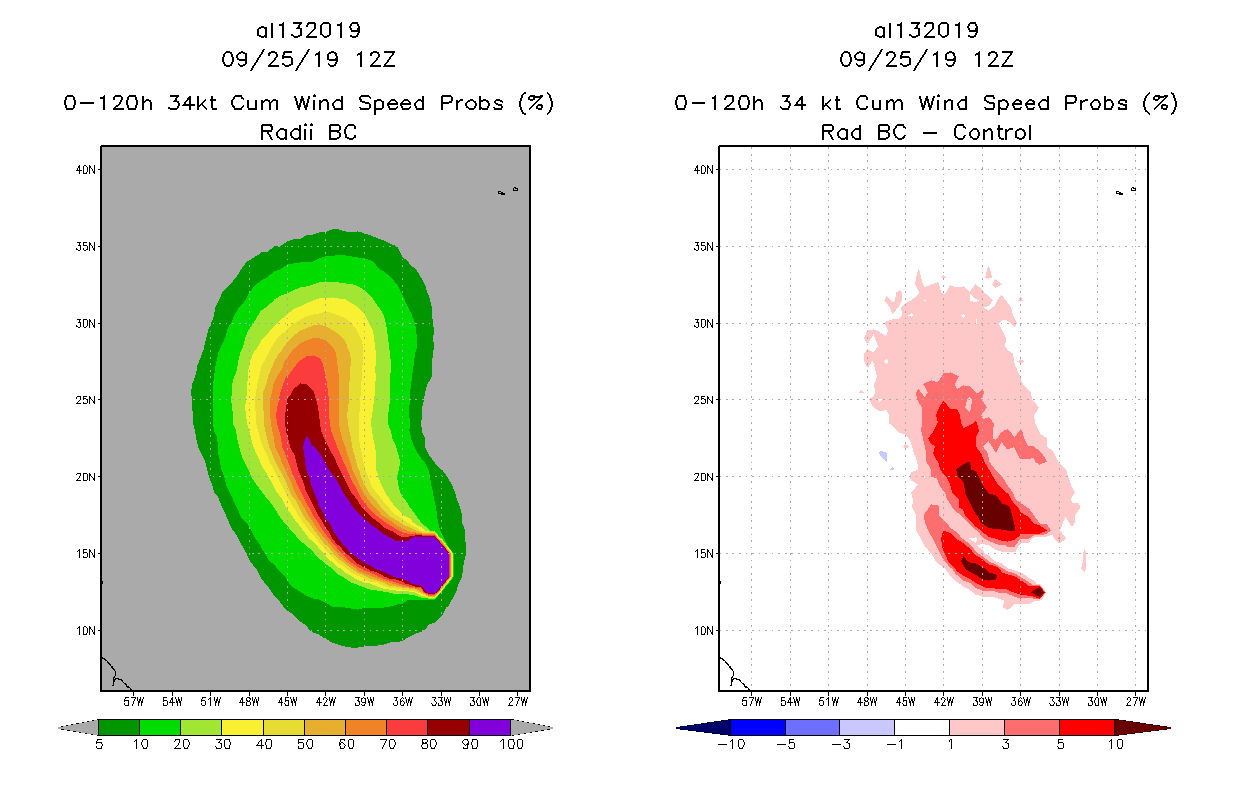 al132019
09/25/19 12Z
0-120h 34kt Cum Wind Speed Probs (%)
Radii BC

40N
35N
30N
25N
20N
15N
10N
57W 54W 51W 48W 45W 42W 39W 36W 33W 30W 27W

5 10 20 30 40 50 60 70 80 90 100

al132019
09/25/19 12Z
0-120h 34 kt Cum Wind Speed Probs (%)
Rad BC - Control

40N
35N
30N
25N
20N
15N
10N
57W 54W 51W 48W 45W 42W 39W 36W 33W 30W 27W

-10 -5 -3 -1 1 3 5 10